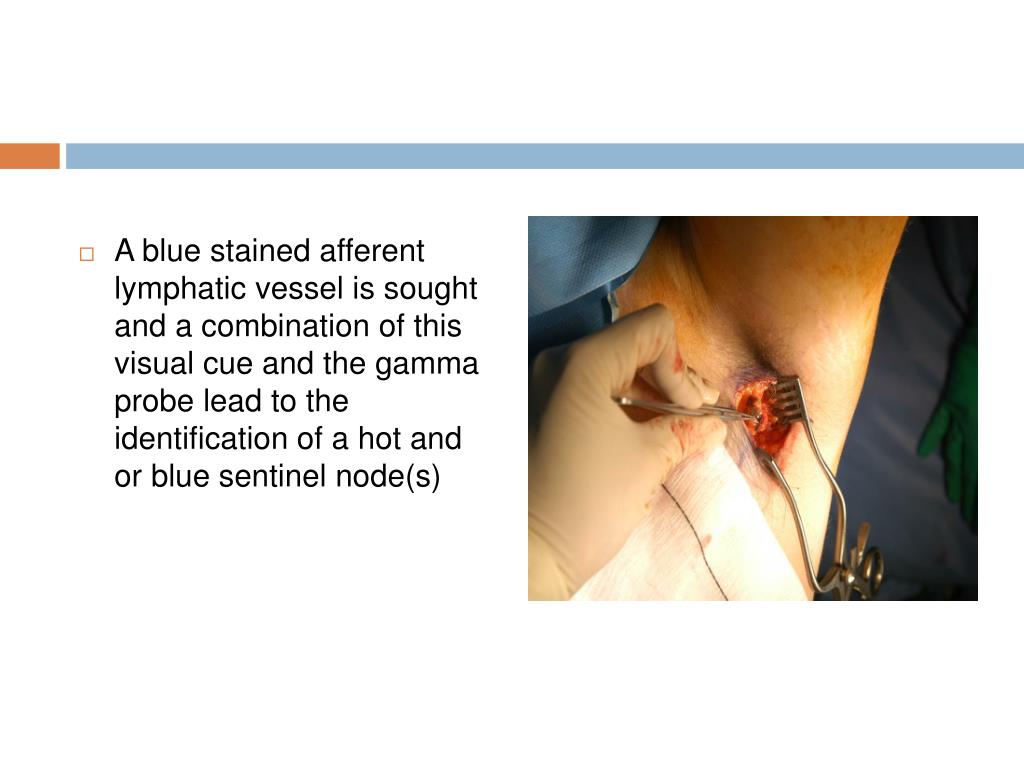 A blue stained afferent lymphatic vessel is sought and a combination of this visual cue and the gamma probe lead to the identification of a hot and or blue sentinel node(s)